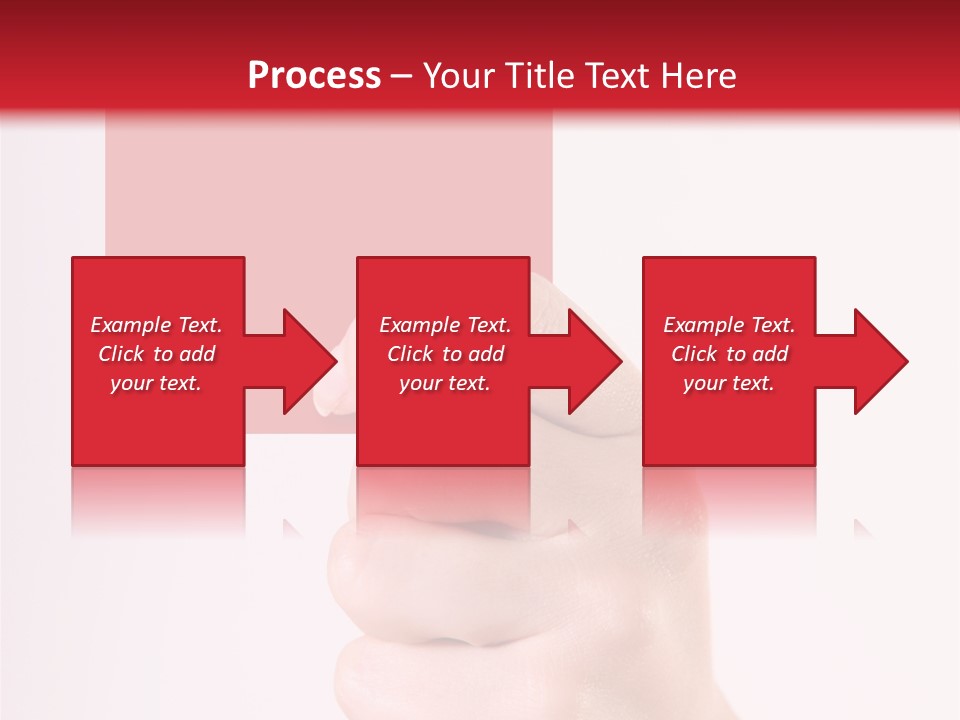 Process – Your Title Text Here

Example Text. Click to add your text.

Example Text. Click to add your text.

Example Text. Click to add your text.